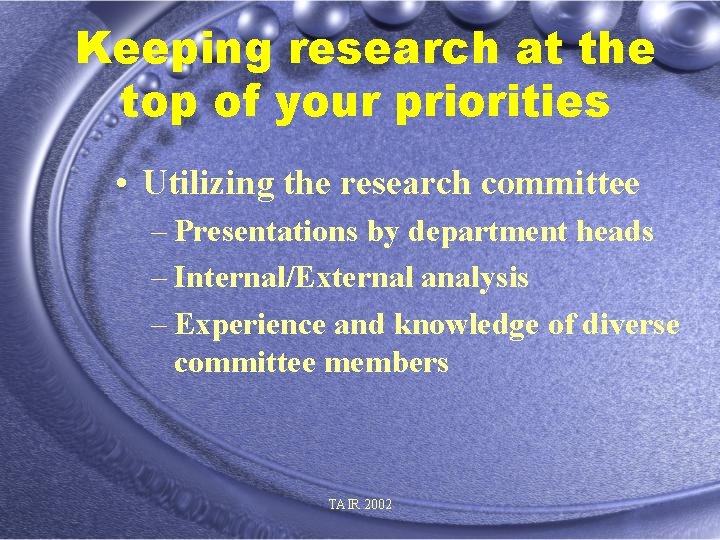 Keeping research at the top of your priorities

• Utilizing the research committee
– Presentations by department heads
– Internal/External analysis
– Experience and knowledge of diverse committee members

TAIR 2002